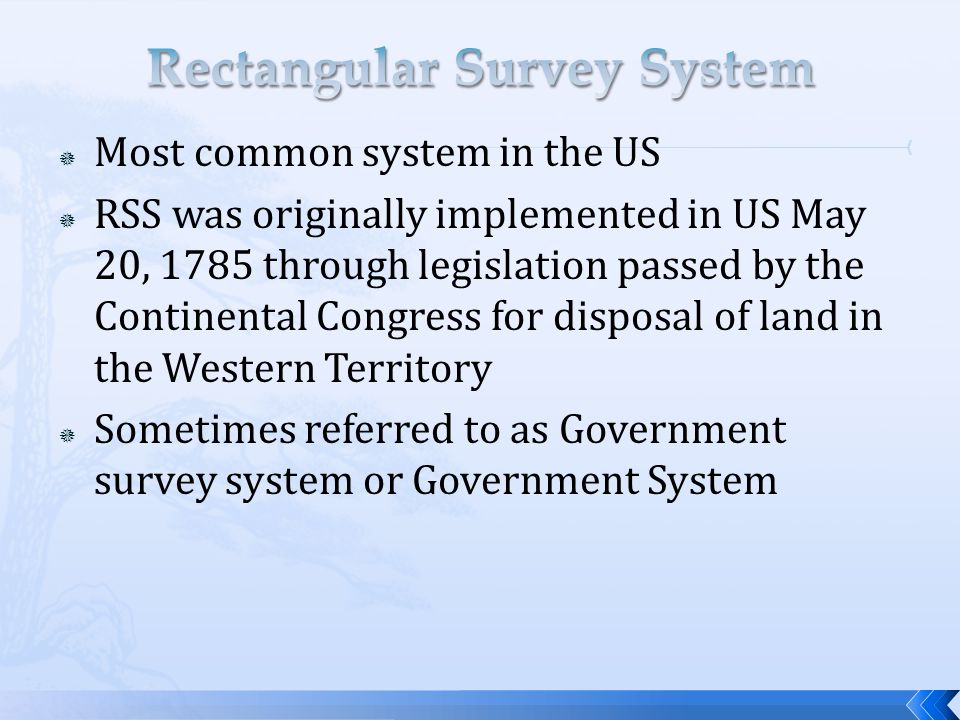 Rectangular Survey System

Most common system in the US

RSS was originally implemented in US May 20, 1785 through legislation passed by the Continental Congress for disposal of land in the Western Territory

Sometimes referred to as Government survey system or Government System